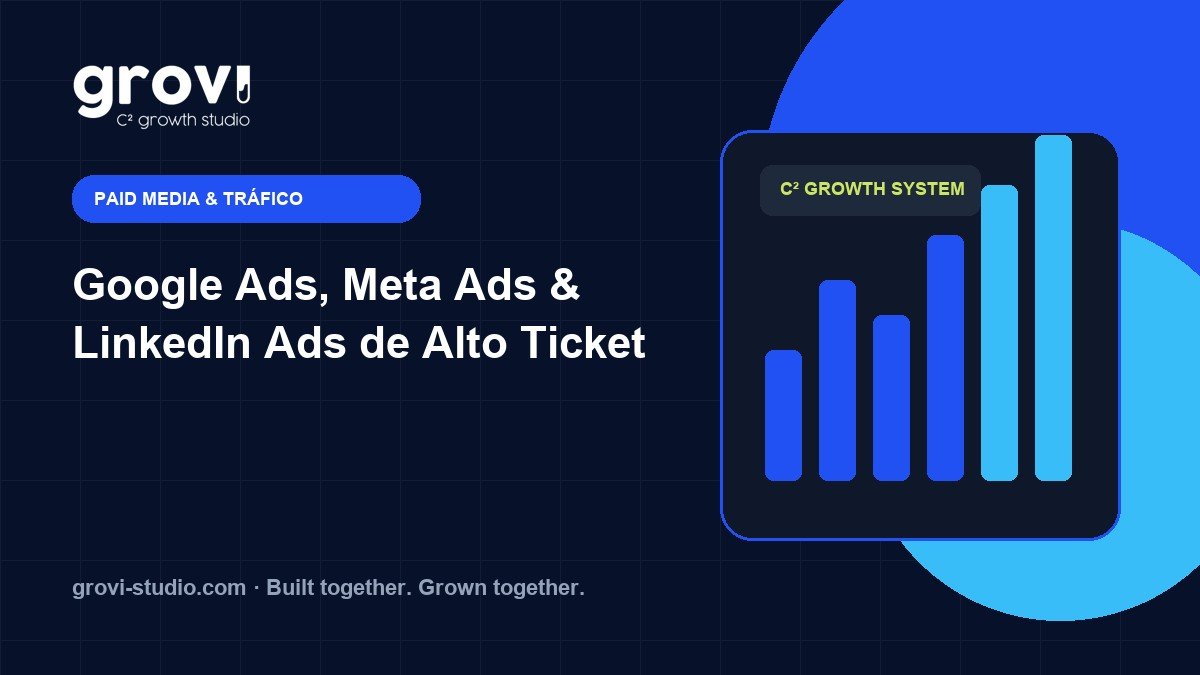 grovi
C² growth studio

PAID MEDIA & TRÁFICO

Google Ads, Meta Ads & LinkedIn Ads de Alto Ticket

C² GROWTH SYSTEM

grovi-studio.com · Built together. Grown together.